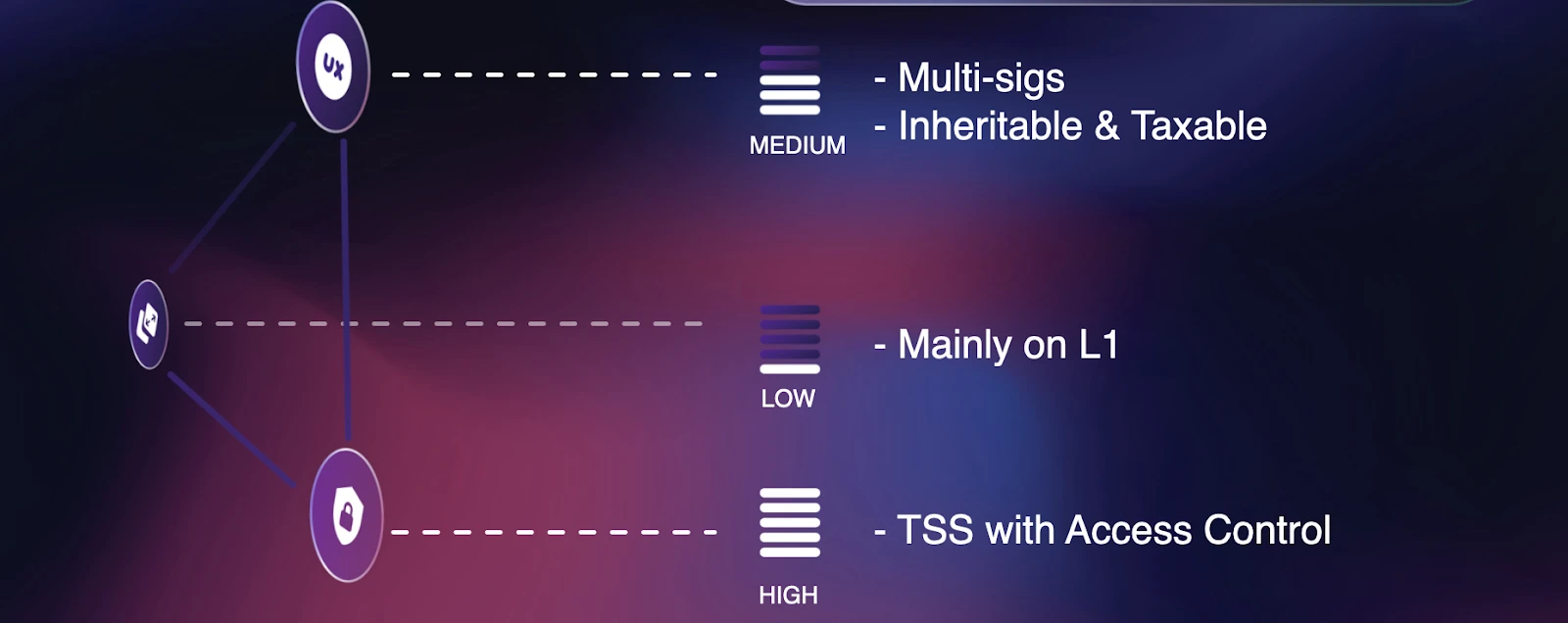 UX

MEDIUM

- Multi-sigs
- Inheritable & Taxable

LOW

- Mainly on L1

HIGH

- TSS with Access Control